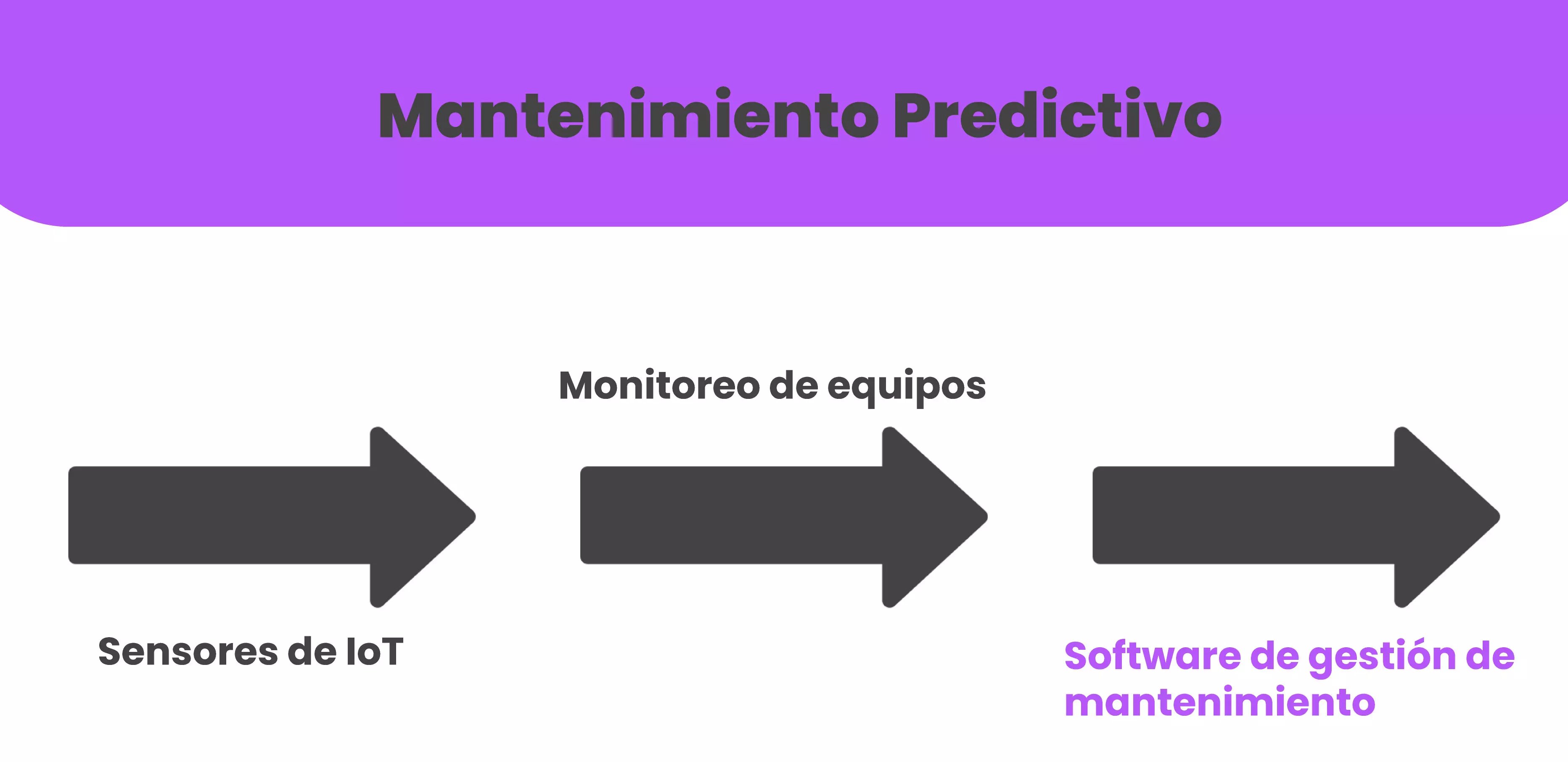 Mantenimiento Predictivo

Monitoreo de equipos

Sensores de IoT

Software de gestión de mantenimiento